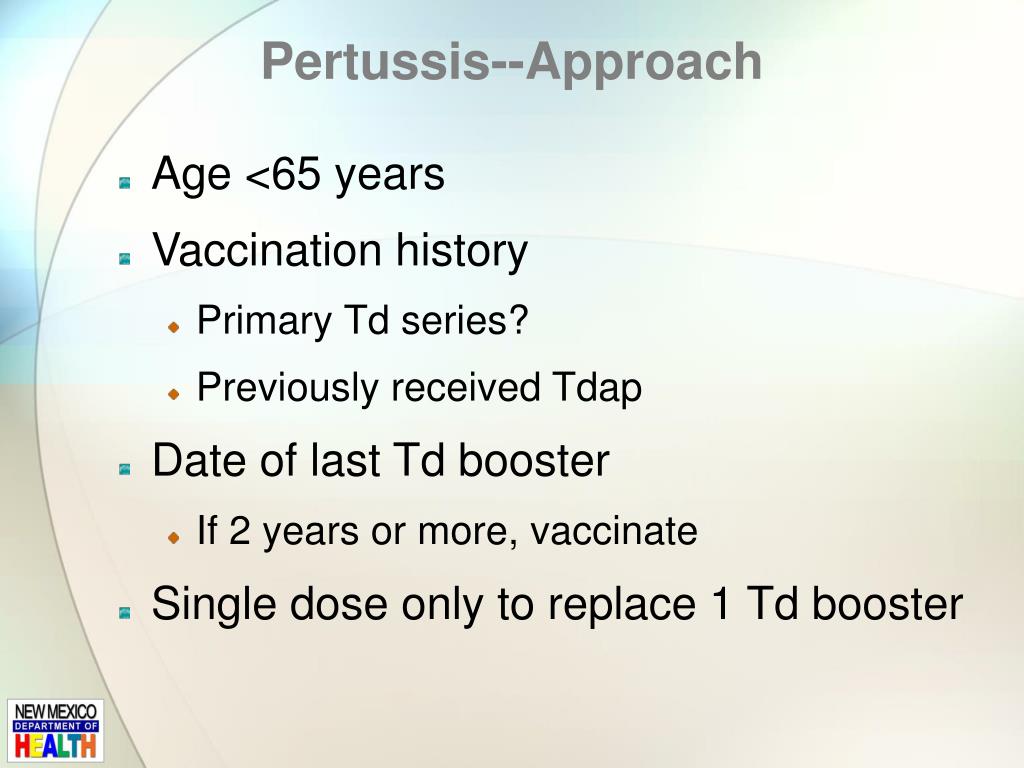 Pertussis--Approach

Age <65 years

Vaccination history

Primary Td series?

Previously received Tdap

Date of last Td booster

If 2 years or more, vaccinate

Single dose only to replace 1 Td booster

NEW MEXICO
DEPARTMENT OF
HEALTH